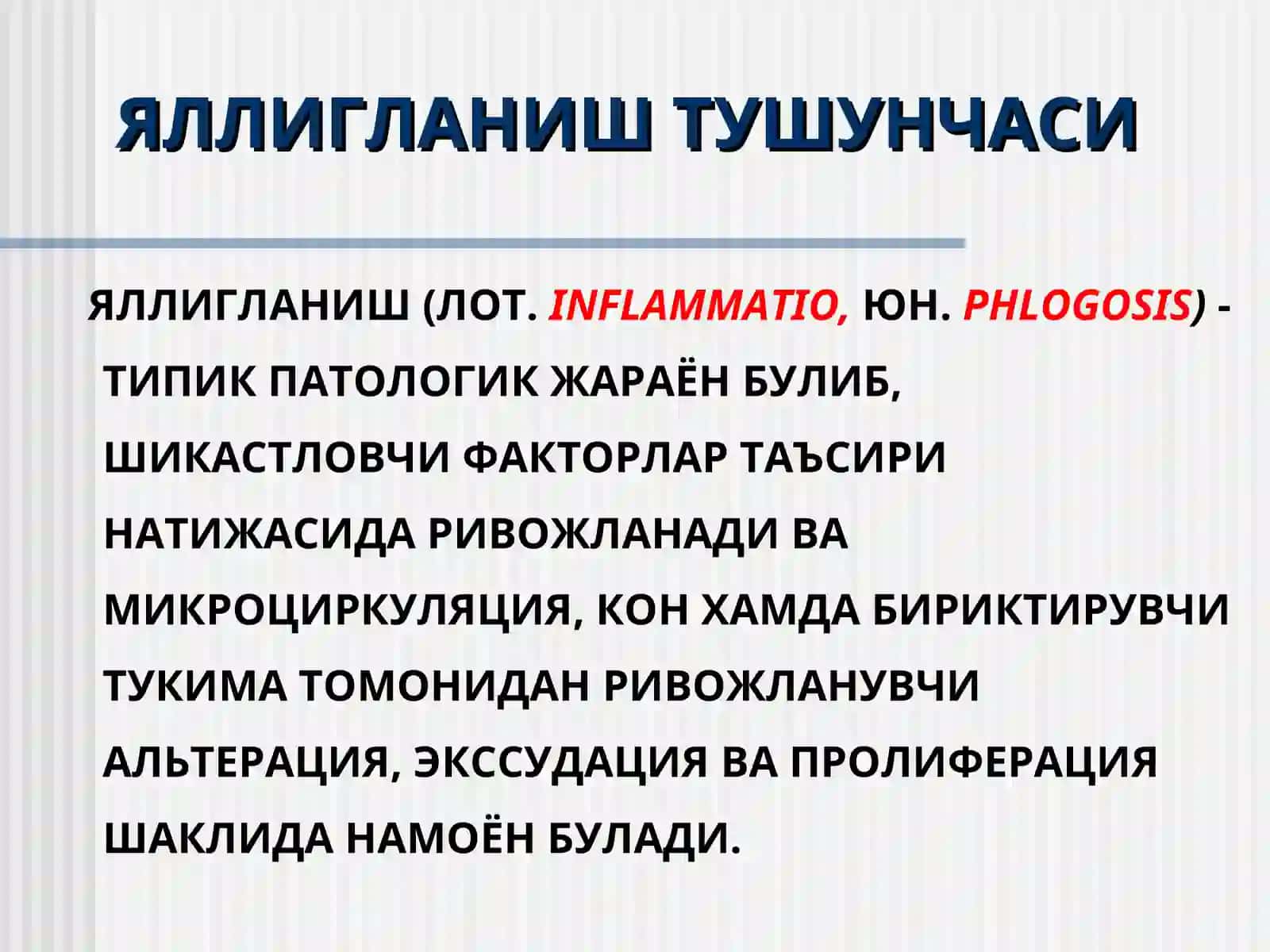 ЯЛЛИГЛАНИШ ТУШУНЧАСИ

ЯЛЛИГЛАНИШ (ЛОТ. INFLAMMATIO, ЮН. PHLOGOSIS) - ТИПИК ПАТОЛОГИК ЖАРАЁН БУЛИБ, ШИКАСТЛОВЧИ ФАКТОРЛАР ТАЪСИРИ НАТИЖАСИДА РИВОЖЛАНАДИ ВА МИКРОЦИРКУЛЯЦИЯ, КОН ХАМДА БИРИКТИРУВЧИ ТУКИМА ТОМОНИДАН РИВОЖЛАНУВЧИ АЛЬТЕРАЦИЯ, ЭКССУДАЦИЯ ВА ПРОЛИФЕРАЦИЯ ШАКЛИДА НАМОЁН БУЛАДИ.